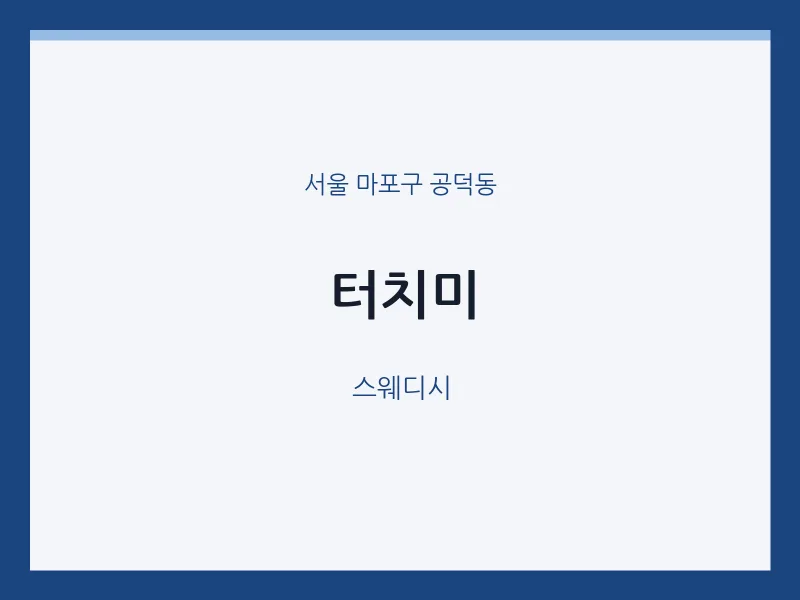 서울 마포구 공덕동

터치미

스웨디시